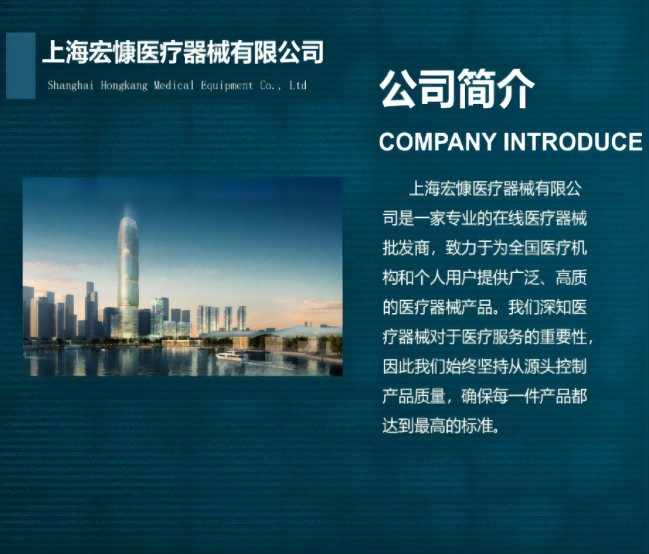 上海宏慷医疗器械有限公司
Shanghai Hongkang Medical Equipment Co., Ltd

公司简介
COMPANY INTRODUCE

上海宏慷医疗器械有限公司是一家专业的在线医疗器械批发商，致力于为全国医疗机构和个人用户提供广泛、高质的医疗器械产品。我们深知医疗器械对于医疗服务的重要性，因此我们始终坚持从源头控制产品质量，确保每一件产品都达到最高的标准。